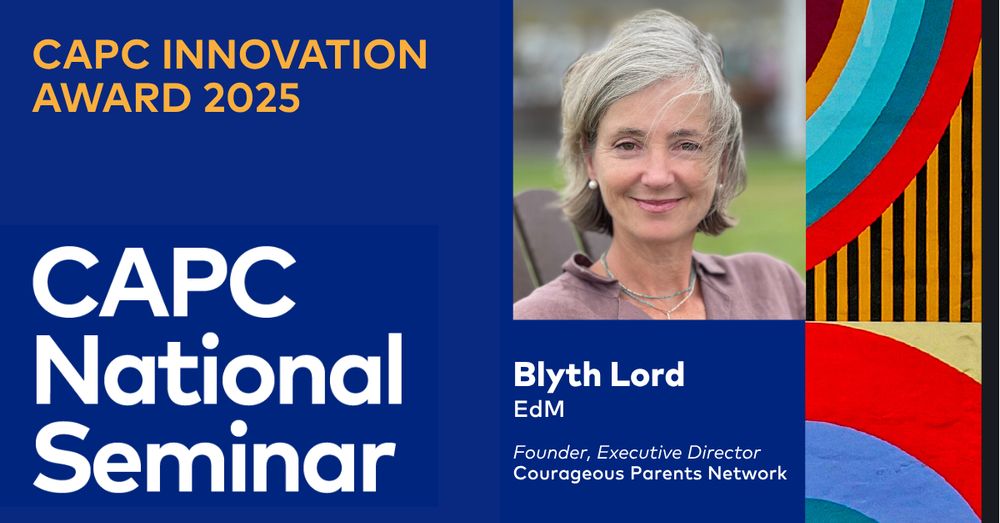 CAPC INNOVATION AWARD 2025

CAPC National Seminar

Blyth Lord
EdM

Founder, Executive Director
Courageous Parents Network